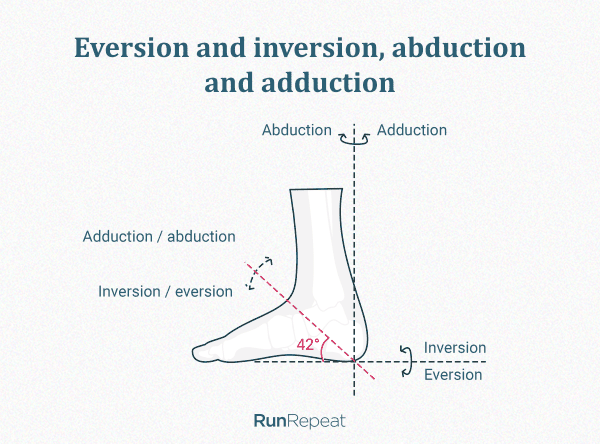 Eversion and inversion, abduction and adduction

Abduction

Adduction

Adduction / abduction

Inversion / eversion

42°

Inversion

Eversion

RunRepeat